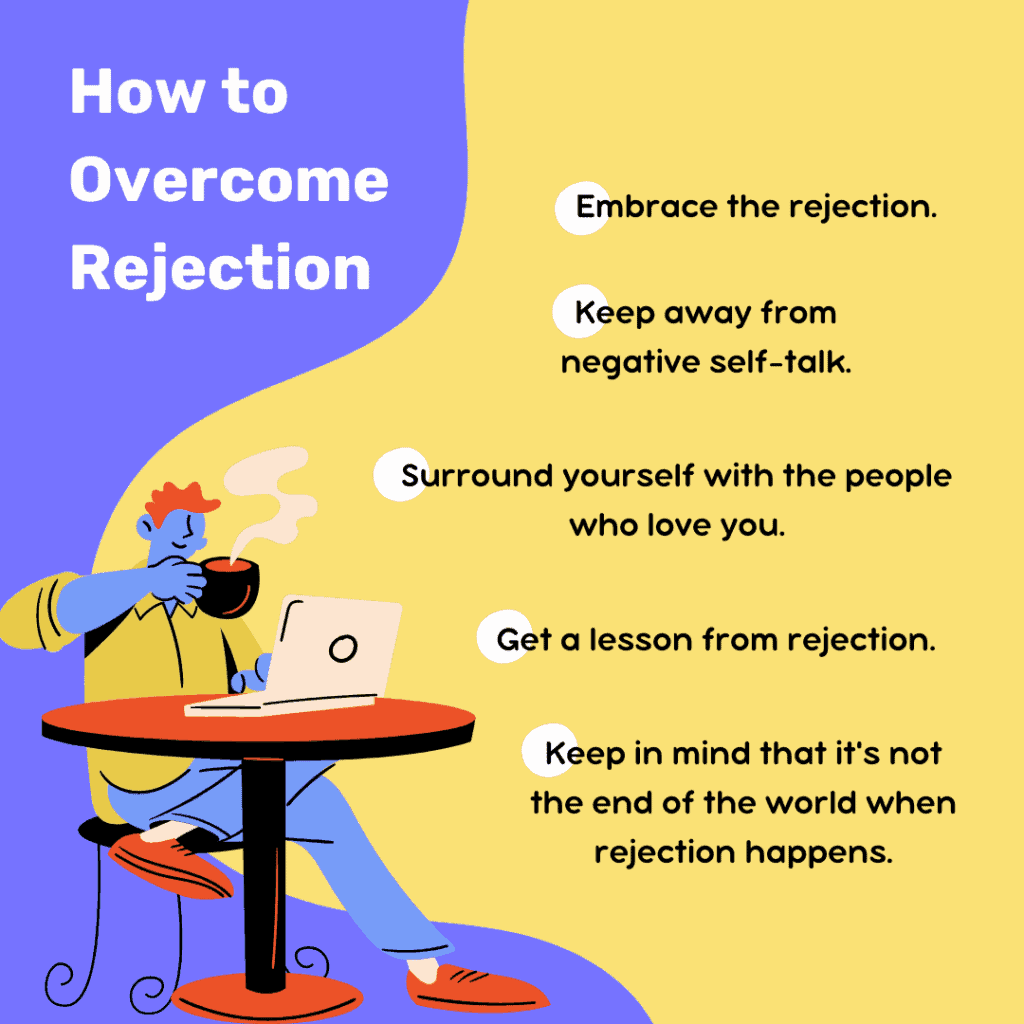 How to Overcome Rejection

Embrace the rejection.

Keep away from negative self-talk.

Surround yourself with the people who love you.

Get a lesson from rejection.

Keep in mind that it's not the end of the world when rejection happens.